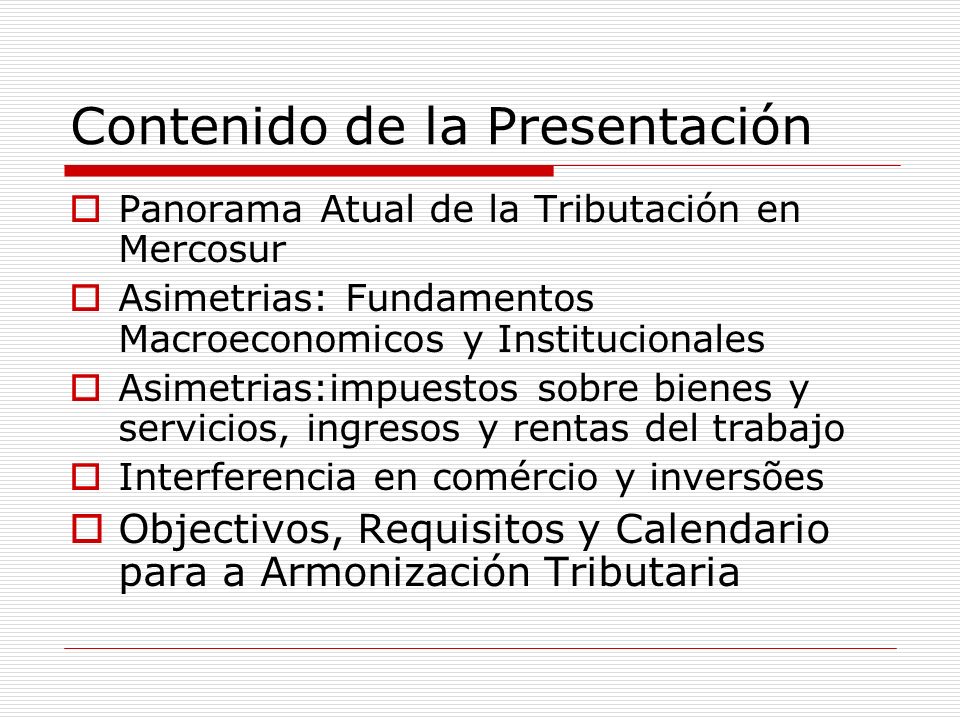 Contenido de la Presentación

Panorama Atual de la Tributación en Mercosur

Asimetrias: Fundamentos Macroeconomicos y Institucionales

Asimetrias:impuestos sobre bienes y servicios, ingresos y rentas del trabajo

Interferencia en comércio y inversões

Objectivos, Requisitos y Calendario para a Armonización Tributaria